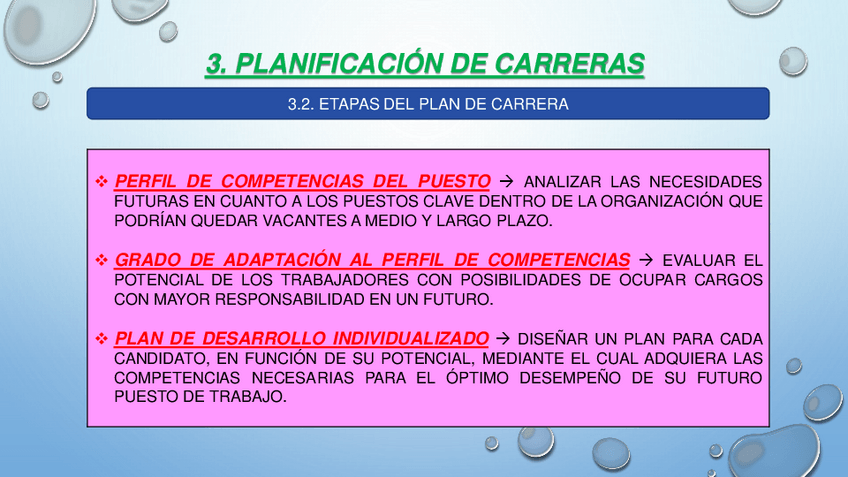 3. PLANIFICACIÓN DE CARRERAS

3.2. ETAPAS DEL PLAN DE CARRERA

❖ PERFIL DE COMPETENCIAS DEL PUESTO → ANALIZAR LAS NECESIDADES FUTURAS EN CUANTO A LOS PUESTOS CLAVE DENTRO DE LA ORGANIZACIÓN QUE PODRÍAN QUEDAR VACANTES A MEDIO Y LARGO PLAZO.

❖ GRADO DE ADAPTACIÓN AL PERFIL DE COMPETENCIAS → EVALUAR EL POTENCIAL DE LOS TRABAJADORES CON POSIBILIDADES DE OCUPAR CARGOS CON MAYOR RESPONSABILIDAD EN UN FUTURO.

❖ PLAN DE DESARROLLO INDIVIDUALIZADO → DISEÑAR UN PLAN PARA CADA CANDIDATO, EN FUNCIÓN DE SU POTENCIAL, MEDIANTE EL CUAL ADQUIERA LAS COMPETENCIAS NECESARIAS PARA EL ÓPTIMO DESEMPEÑO DE SU FUTURO PUESTO DE TRABAJO.